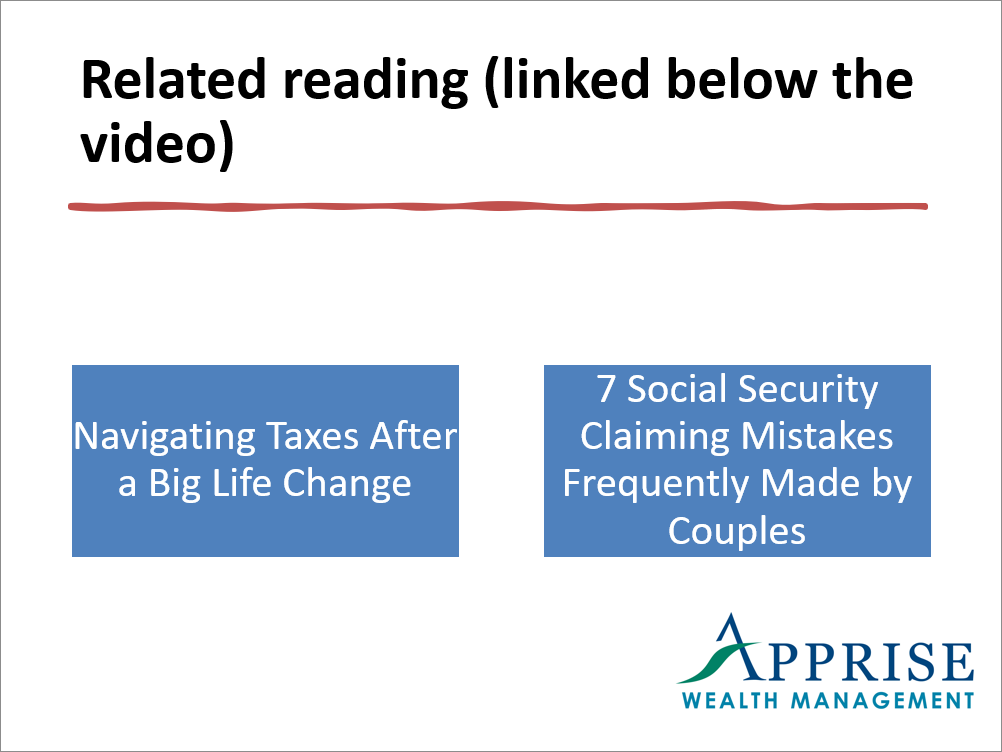 Related reading (linked below the video)

Navigating Taxes After a Big Life Change

7 Social Security Claiming Mistakes Frequently Made by Couples

APPRISE
WEALTH MANAGEMENT